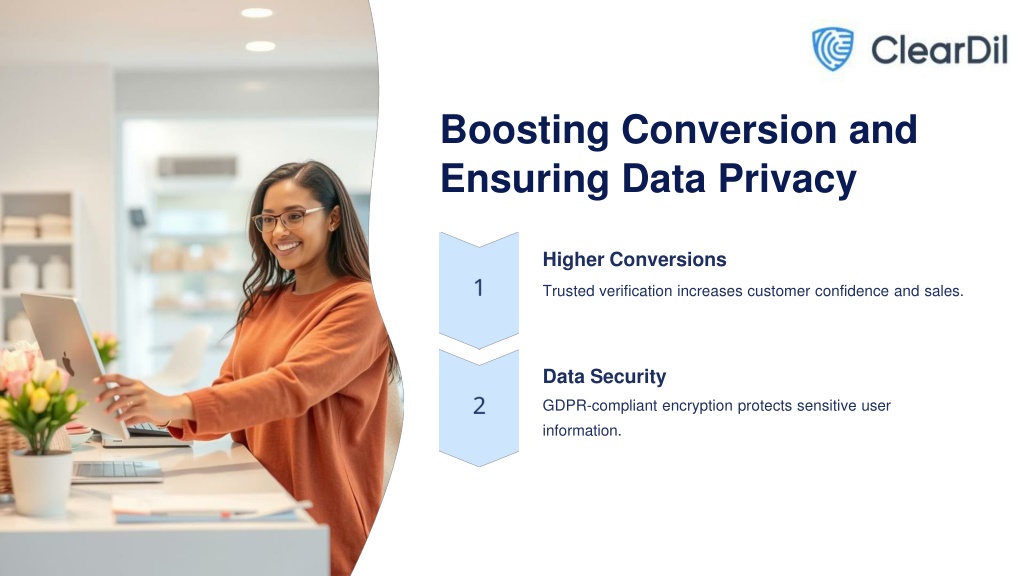 ClearDil

Boosting Conversion and Ensuring Data Privacy

1

Higher Conversions

Trusted verification increases customer confidence and sales.

2

Data Security

GDPR-compliant encryption protects sensitive user information.